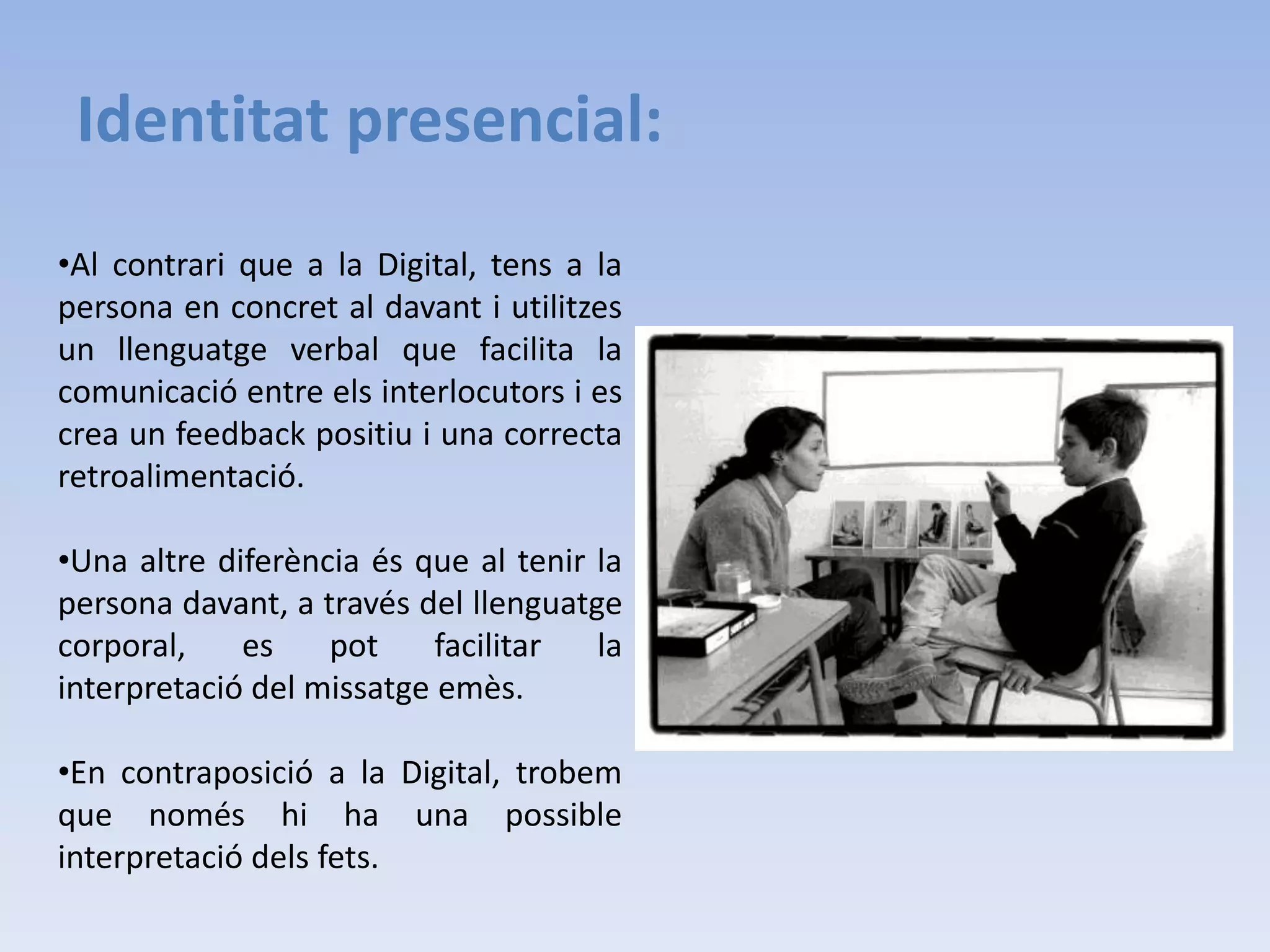 Identitat presencial:

•Al contrari que a la Digital, tens a la persona en concret al davant i utilitzes un llenguatge verbal que facilita la comunicació entre els interlocutors i es crea un feedback positiu i una correcta retroalimentació.

•Una altre diferència és que al tenir la persona davant, a través del llenguatge corporal, es pot facilitar la interpretació del missatge emès.

•En contraposició a la Digital, trobem que només hi ha una possible interpretació dels fets.